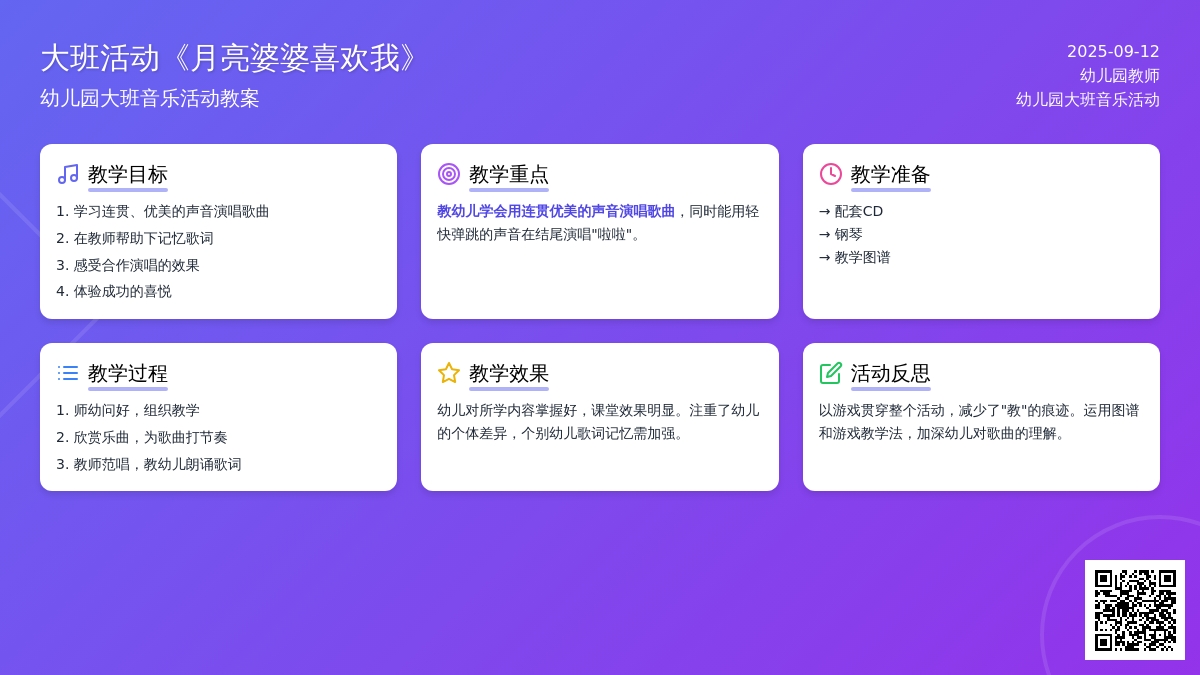 大班活动《月亮婆婆喜欢我》
幼儿园大班音乐活动教案

2025-09-12
幼儿园教师
幼儿园大班音乐活动

教学目标
1. 学习连贯、优美的声音演唱歌曲
2. 在教师帮助下记忆歌词
3. 感受合作演唱的效果
4. 体验成功的喜悦

教学重点
教幼儿学会用连贯优美的声音演唱歌曲，同时能用轻快弹跳的声音在结尾演唱"啦啦"。

教学准备
→ 配套CD
→ 钢琴
→ 教学图谱

教学过程
1. 师幼问好，组织教学
2. 欣赏乐曲，为歌曲打节奏
3. 教师范唱，教幼儿朗诵歌词

教学效果
幼儿对所学内容掌握好，课堂效果明显。注重了幼儿的个体差异，个别幼儿歌词记忆需加强。

活动反思
以游戏贯穿整个活动，减少了"教"的痕迹。运用图谱和游戏教学法，加深幼儿对歌曲的理解。